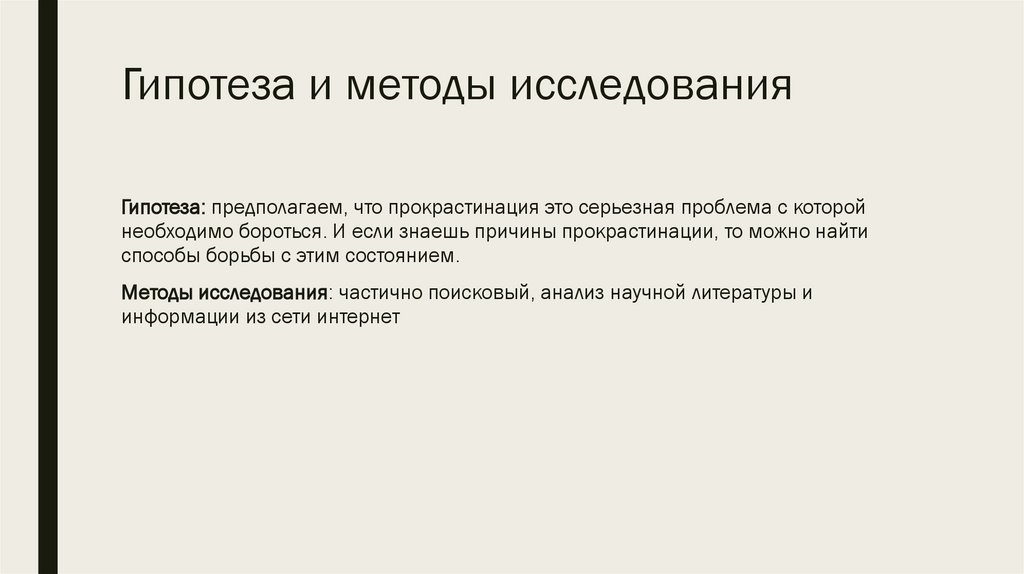 Гипотеза и методы исследования

Гипотеза: предполагаем, что прокрастинация это серьезная проблема с которой необходимо бороться. И если знаешь причины прокрастинации, то можно найти способы борьбы с этим состоянием.

Методы исследования: частично поисковый, анализ научной литературы и информации из сети интернет